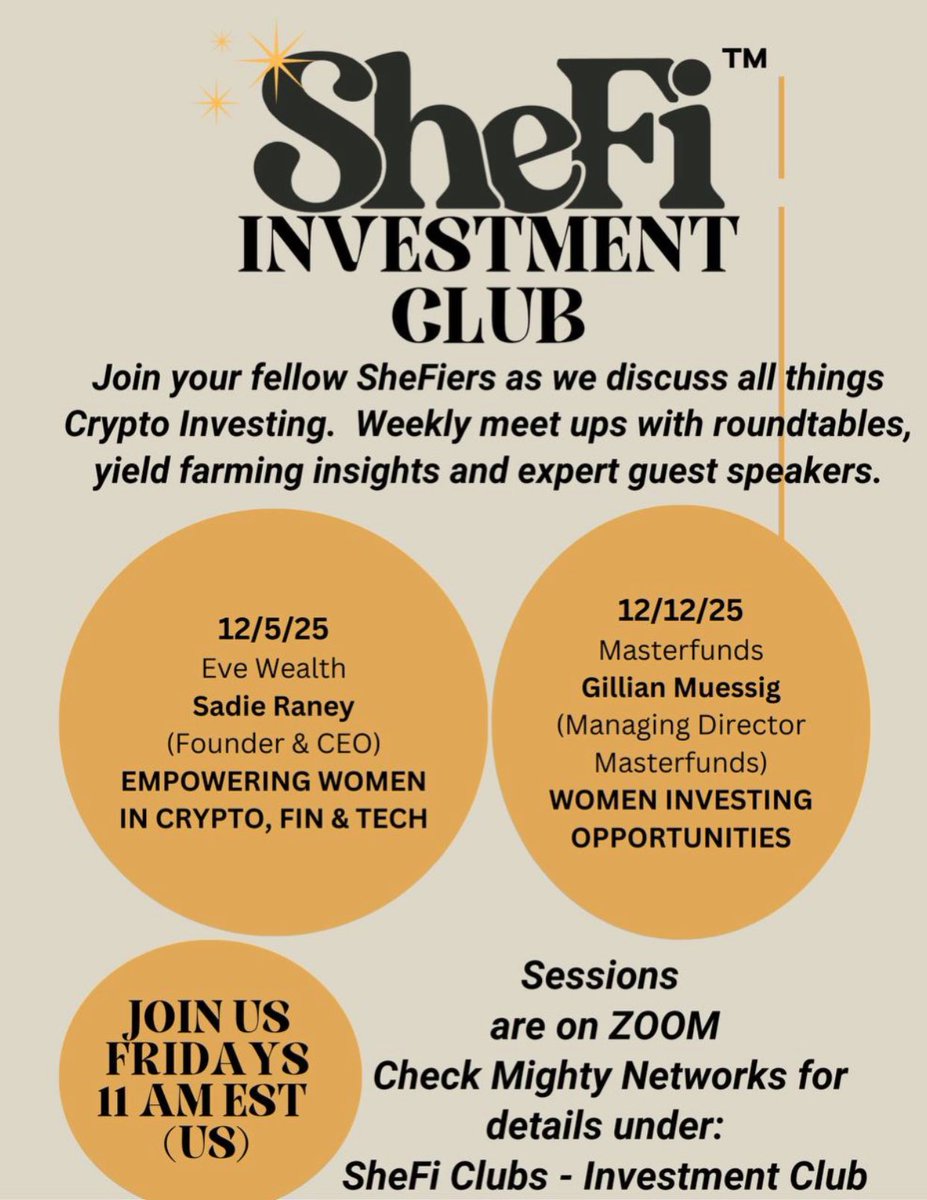 SheFi™
INVESTMENT CLUB

Join your fellow SheFiers as we discuss all things Crypto Investing. Weekly meet ups with roundtables, yield farming insights and expert guest speakers.

12/5/25
Eve Wealth
Sadie Raney
(Founder & CEO)
EMPOWERING WOMEN IN CRYPTO, FIN & TECH

12/12/25
Masterfunds
Gillian Muessig
(Managing Director Masterfunds)
WOMEN INVESTING OPPORTUNITIES

JOIN US FRIDAYS 11 AM EST (US)

Sessions are on ZOOM
Check Mighty Networks for details under:
SheFi Clubs - Investment Club